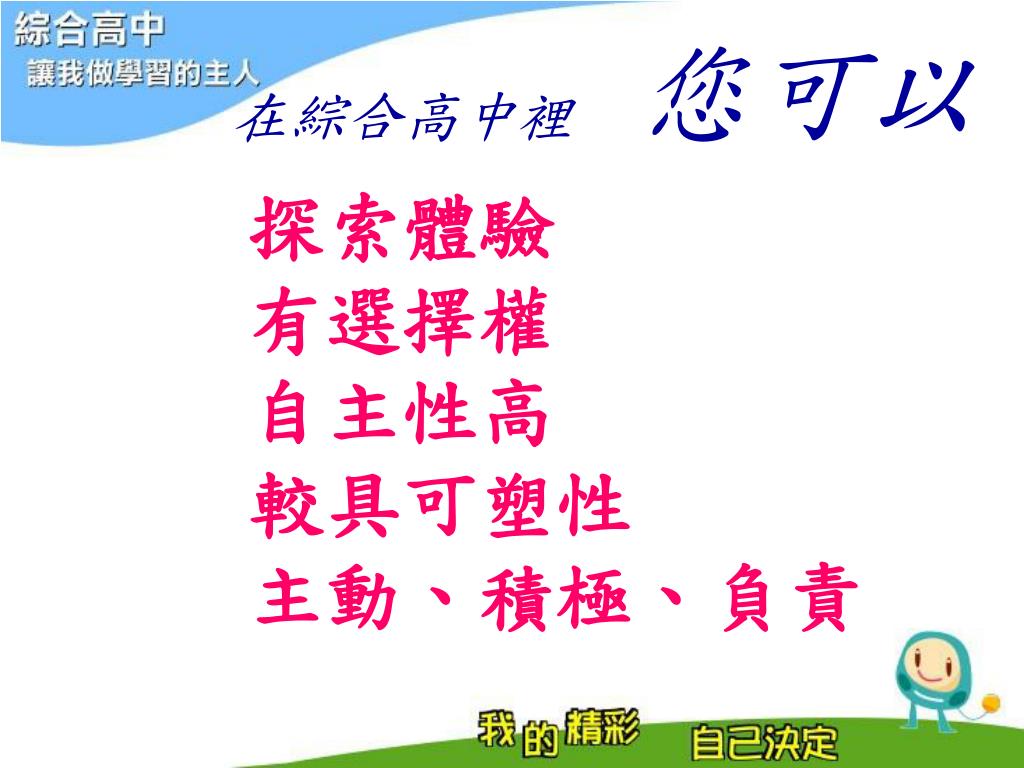 綜合高中
讓我做學習的主人

在綜合高中裡　您可以

探索體驗
有選擇權
自主性高
較具可塑性
主動、積極、負責

我的精彩　自己決定